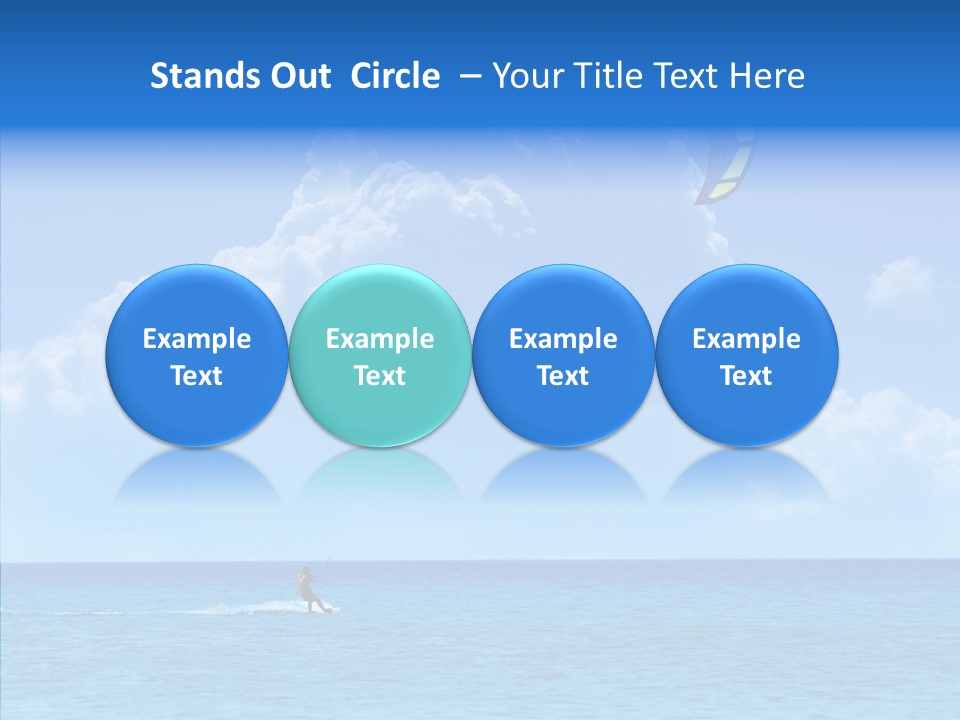 Stands Out Circle – Your Title Text Here

Example Text

Example Text

Example Text

Example Text